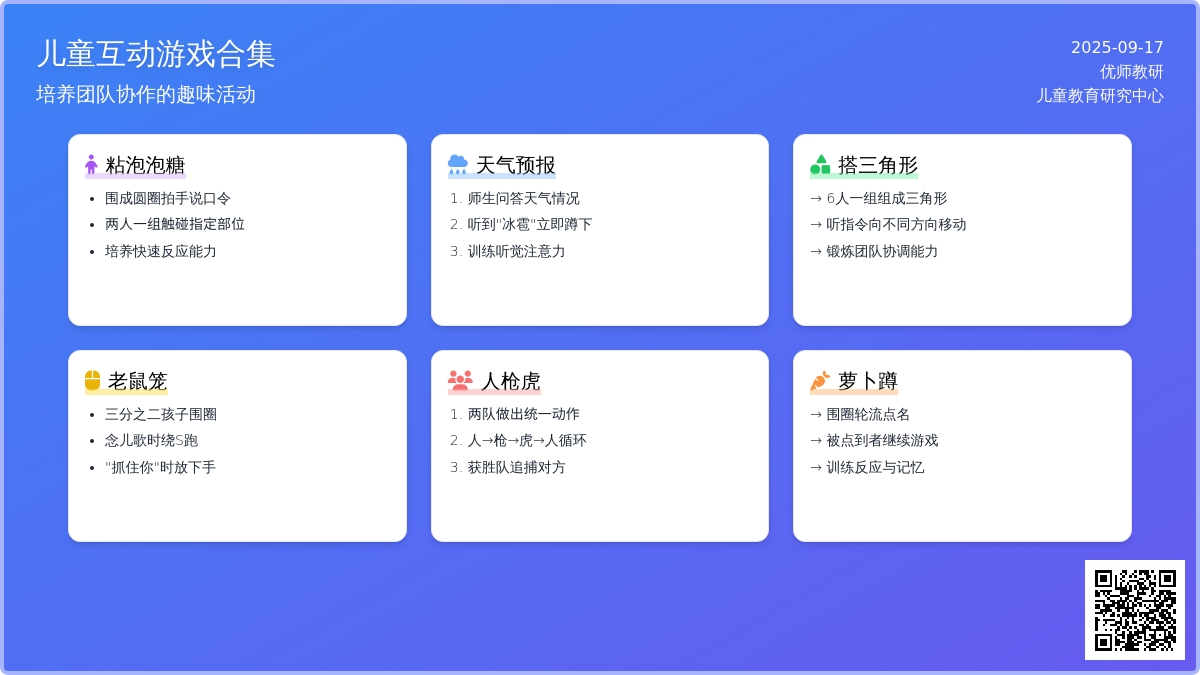 儿童互动游戏合集

培养团队协作的趣味活动

2025-09-17
优师教研
儿童教育研究中心

粘泡泡糖
- 围成圆圈拍手说口令
- 两人一组触碰指定部位
- 培养快速反应能力

天气预报
1. 师生问答天气情况
2. 听到"冰雹"立即蹲下
3. 训练听觉注意力

搭三角形
→ 6人一组组成三角形
→ 听指令向不同方向移动
→ 锻炼团队协调能力

老鼠笼
- 三分之二孩子围圈
- 念儿歌时绕S跑
- "抓住你"时放下手

人枪虎
1. 两队做出统一动作
2. 人→枪→虎→人循环
3. 获胜队追捕对方

萝卜蹲
→ 围圈轮流点名
→ 被点到者继续游戏
→ 训练反应与记忆